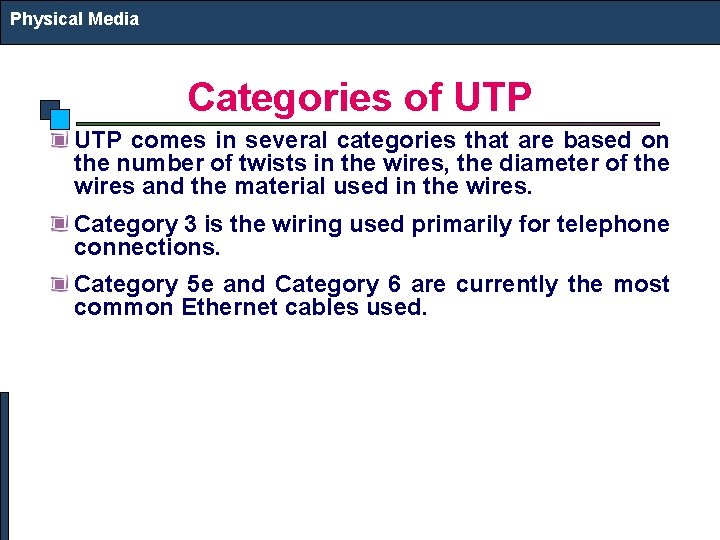 Physical Media

Categories of UTP

UTP comes in several categories that are based on the number of twists in the wires, the diameter of the wires and the material used in the wires.

Category 3 is the wiring used primarily for telephone connections.

Category 5e and Category 6 are currently the most common Ethernet cables used.